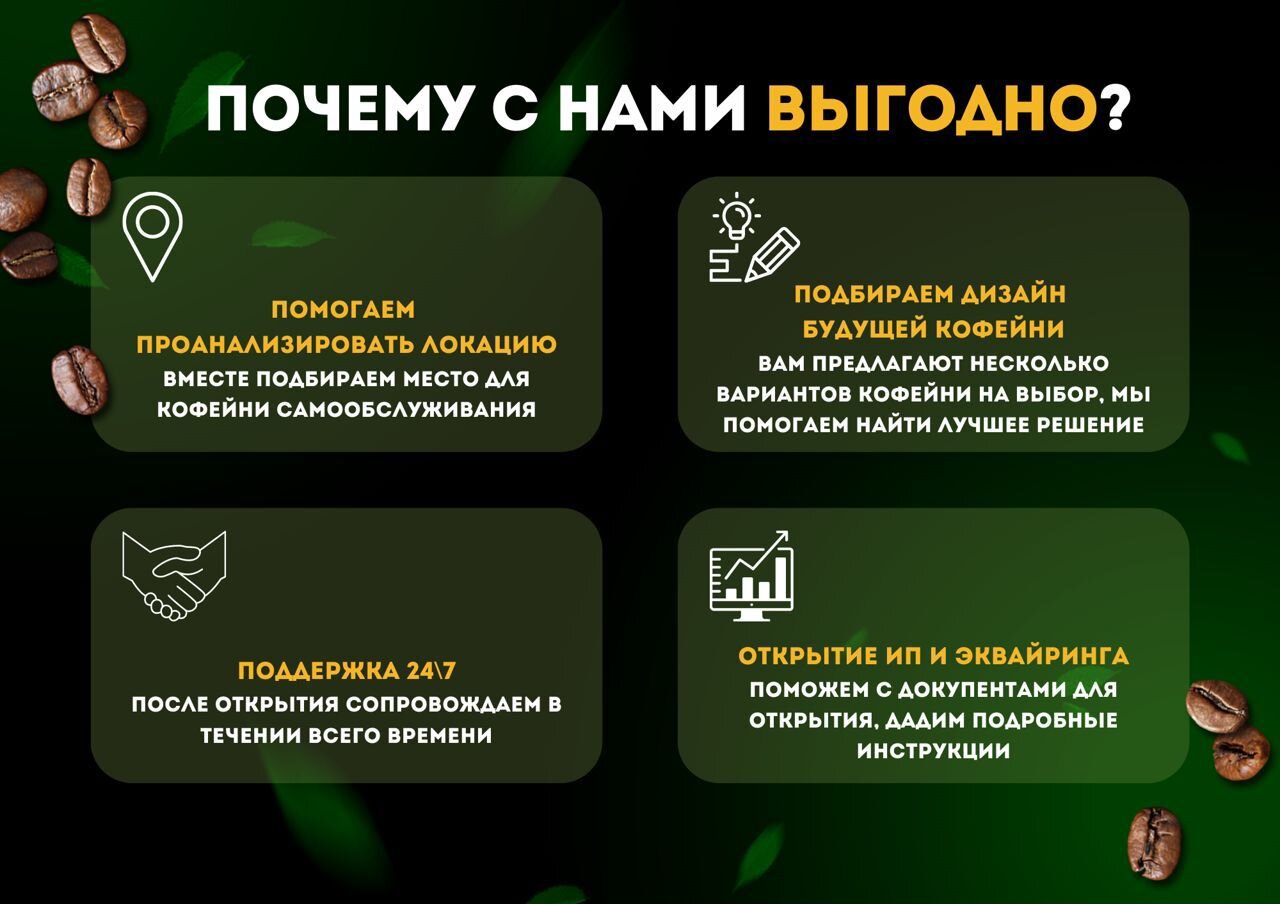 ПОЧЕМУ С НАМИ ВЫГОДНО?

ПОМОГАЕМ ПРОАНАЛИЗИРОВАТЬ ЛОКАЦИЮ
ВМЕСТЕ ПОДБИРАЕМ МЕСТО ДЛЯ КОФЕЙНИ САМООБСЛУЖИВАНИЯ

ПОДБИРАЕМ ДИЗАЙН БУДУЩЕЙ КОФЕЙНИ
ВАМ ПРЕДЛАГАЮТ НЕСКОЛЬКО ВАРИАНТОВ КОФЕЙНИ НА ВЫБОР, МЫ ПОМОГАЕМ НАЙТИ ЛУЧШЕЕ РЕШЕНИЕ

ПОДДЕРЖКА 24\7
ПОСЛЕ ОТКРЫТИЯ СОПРОВОЖДАЕМ В ТЕЧЕНИИ ВСЕГО ВРЕМЕНИ

ОТКРЫТИЕ ИП И ЭКВАЙРИНГА
ПОМОЖЕМ С ДОКУПЕНТАМИ ДЛЯ ОТКРЫТИЯ, ДАДИМ ПОДРОБНЫЕ ИНСТРУКЦИИ